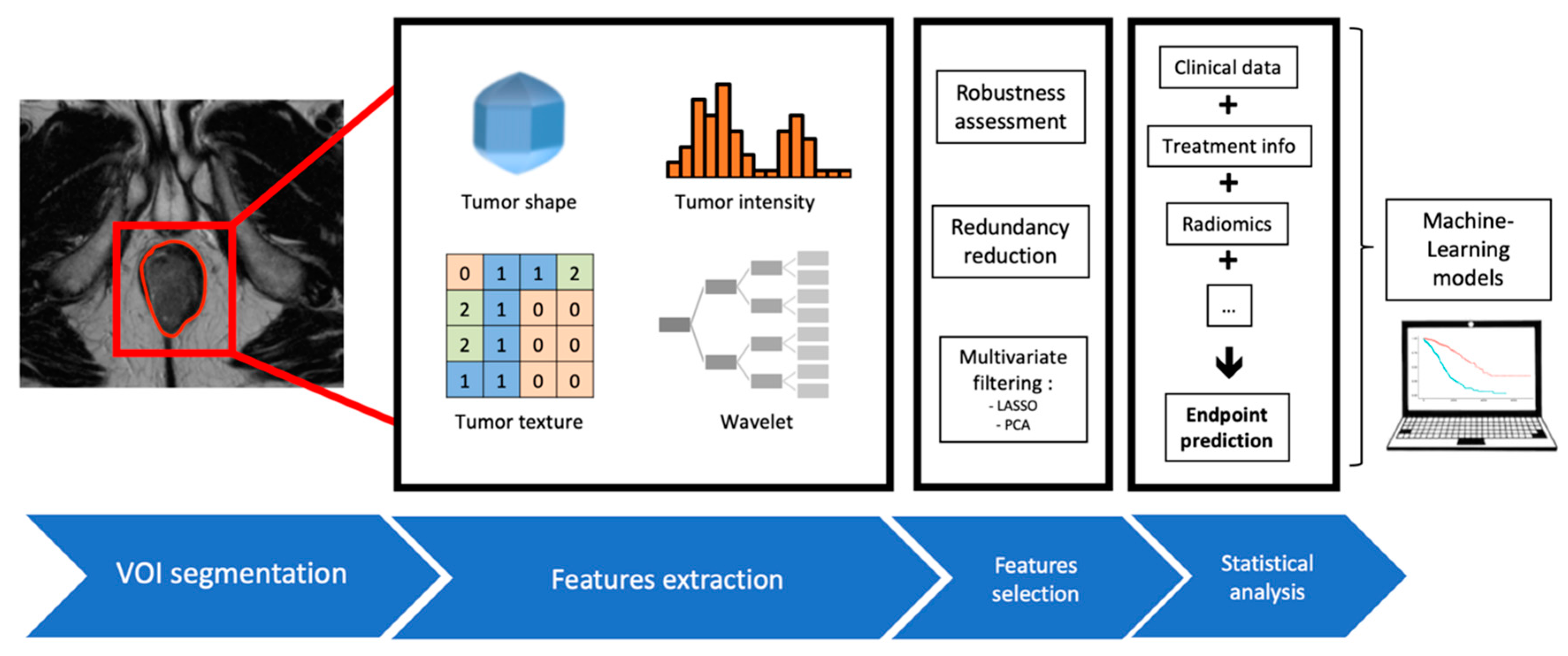 Tumor shape

Tumor intensity

| 0 | 1 | 1 | 2 |
|---|---|---|---|
| 2 | 1 | 0 | 0 |
| 2 | 1 | 0 | 0 |
| 1 | 1 | 0 | 0 |

Tumor texture

Wavelet

Robustness assessment

Redundancy reduction

Multivariate filtering :
- LASSO
- PCA

Clinical data
+
Treatment info
+
Radiomics
+
...

Endpoint prediction

Machine-Learning models

VOI segmentation

Features extraction

Features selection

Statistical analysis